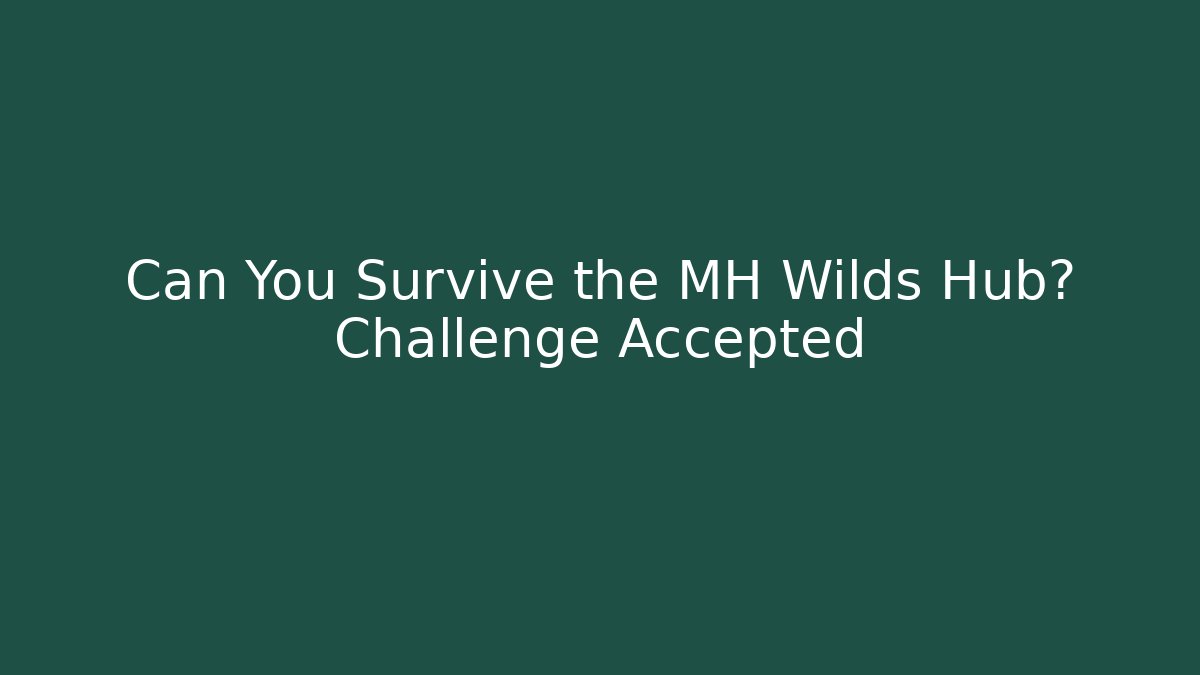 Can You Survive the MH Wilds Hub? Challenge Accepted